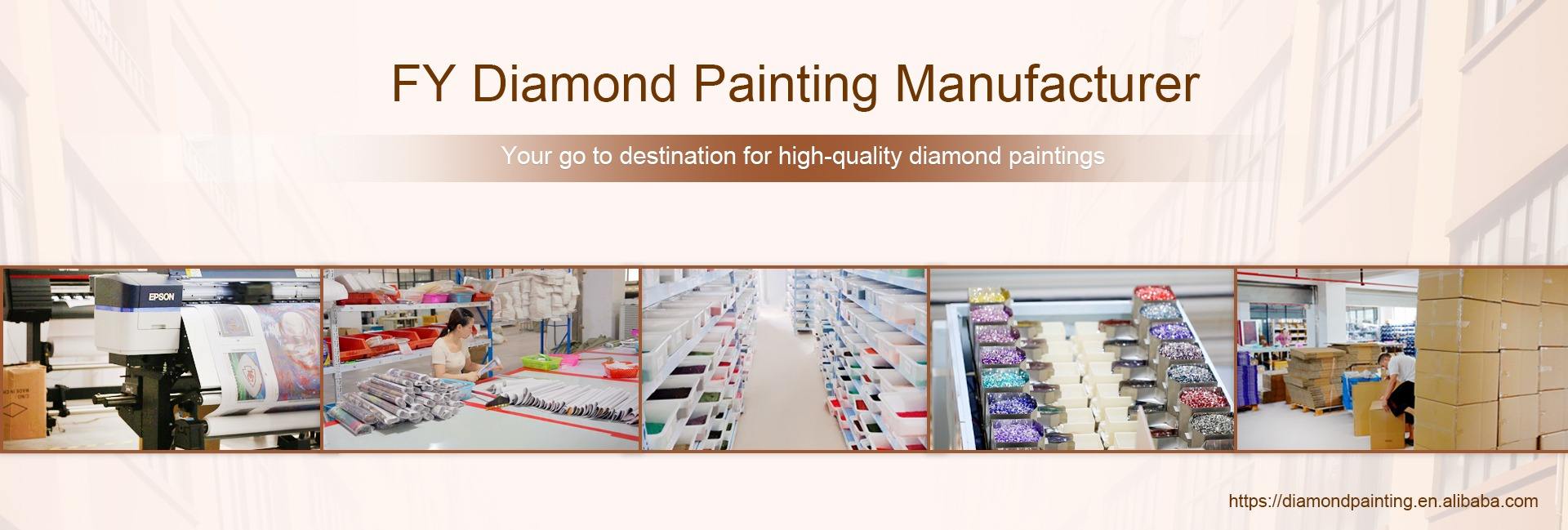 FY Diamond Painting Manufacturer

Your go to destination for high-quality diamond paintings

EPSON

https://diamondpainting.en.alibaba.com